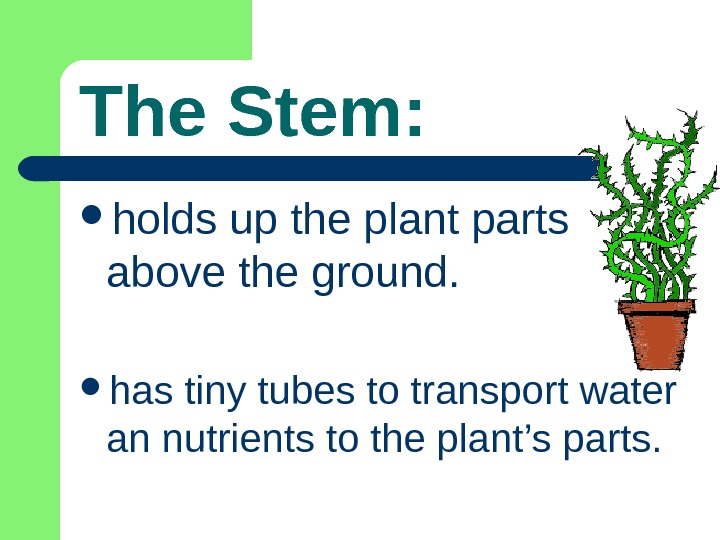 The Stem:

• holds up the plant parts above the ground.

• has tiny tubes to transport water an nutrients to the plant’s parts.